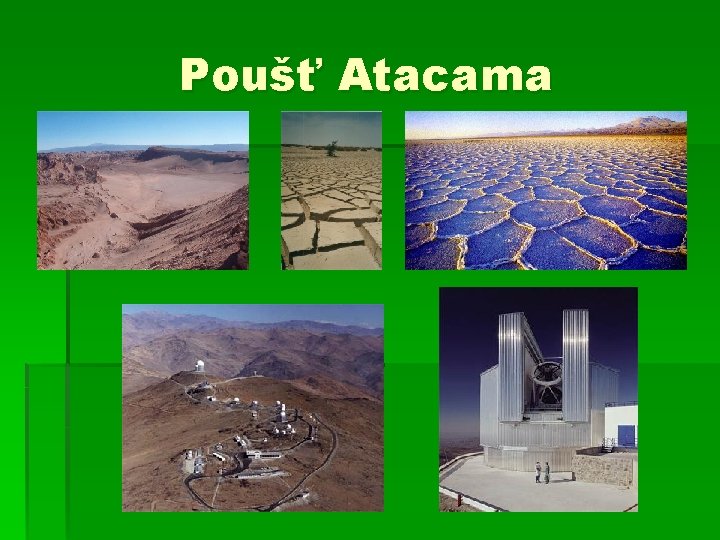 Poušť Atacama